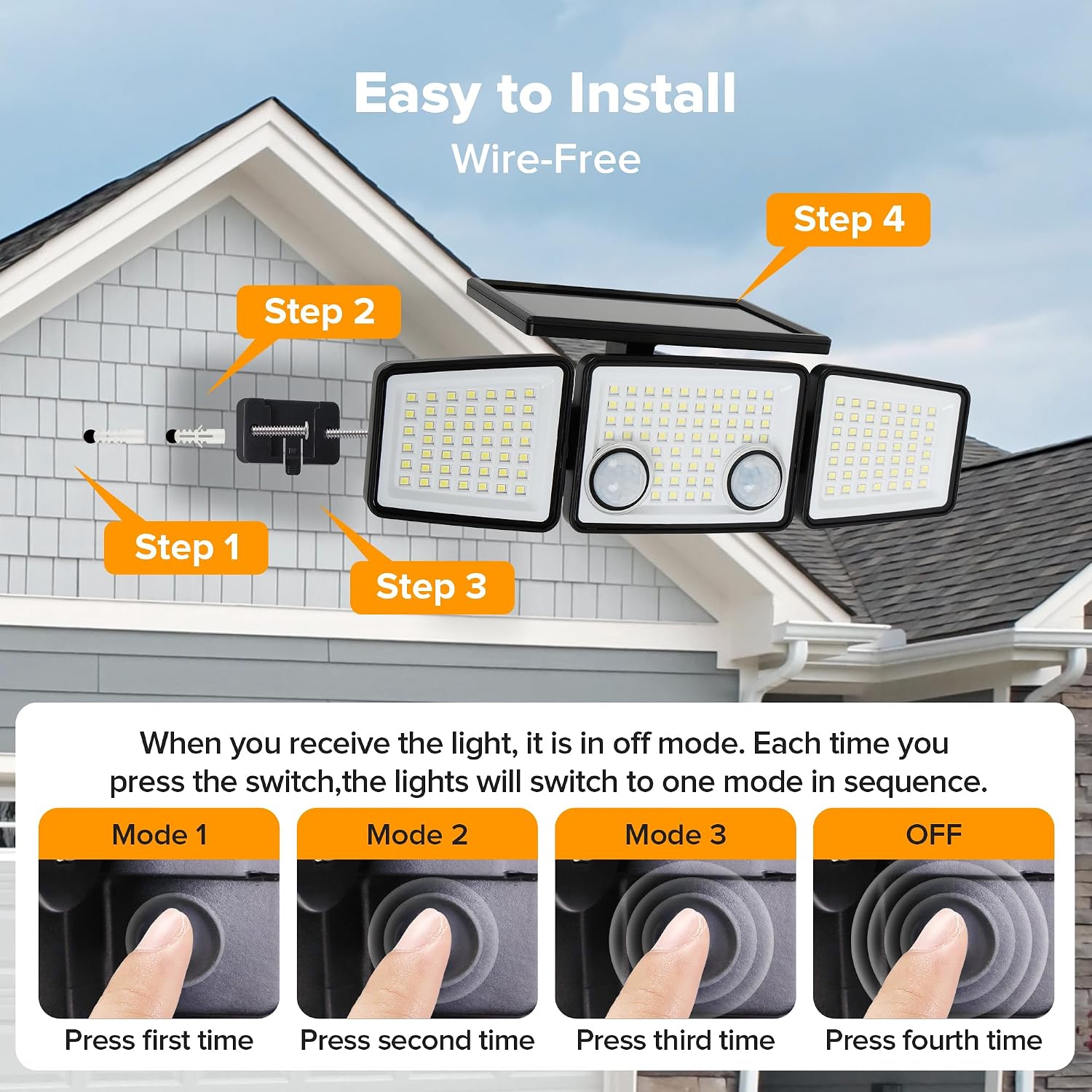 Easy to Install
Wire-Free

Step 4

Step 2

Step 1

Step 3

When you receive the light, it is in off mode. Each time you press the switch,the lights will switch to one mode in sequence.

Mode 1
Press first time

Mode 2
Press second time

Mode 3
Press third time

OFF
Press fourth time